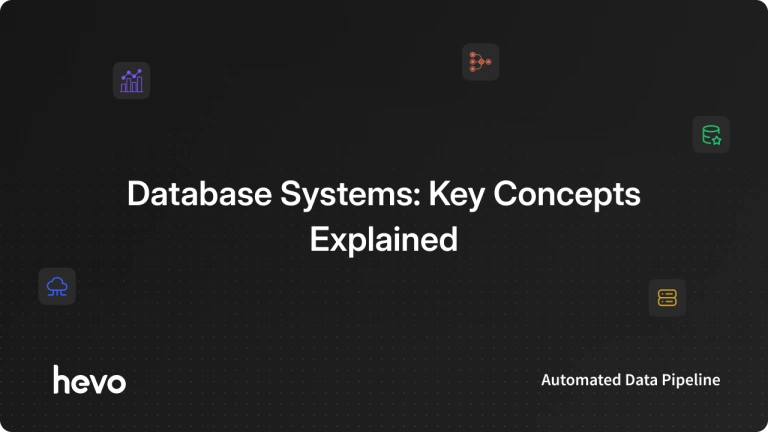 Database Systems: Key Concepts Explained

hevo

Automated Data Pipeline